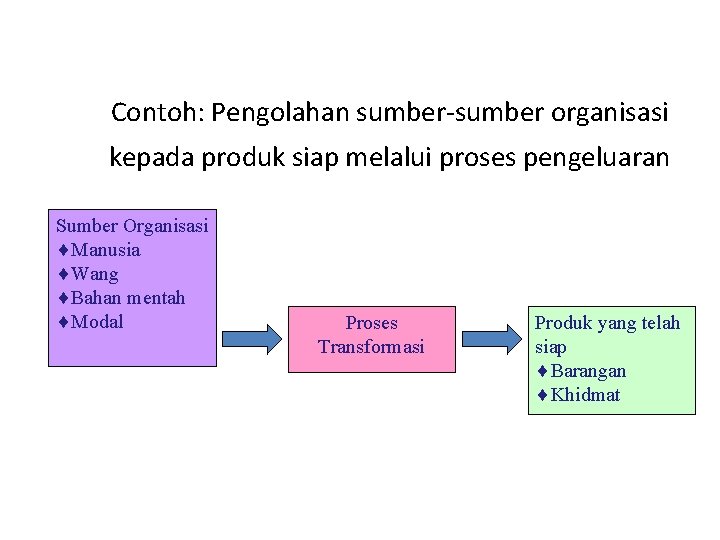 Contoh: Pengolahan sumber-sumber organisasi kepada produk siap melalui proses pengeluaran

Sumber Organisasi
♦Manusia
♦Wang
♦Bahan mentah
♦Modal

Proses Transformasi

Produk yang telah siap
♦Barangan
♦Khidmat